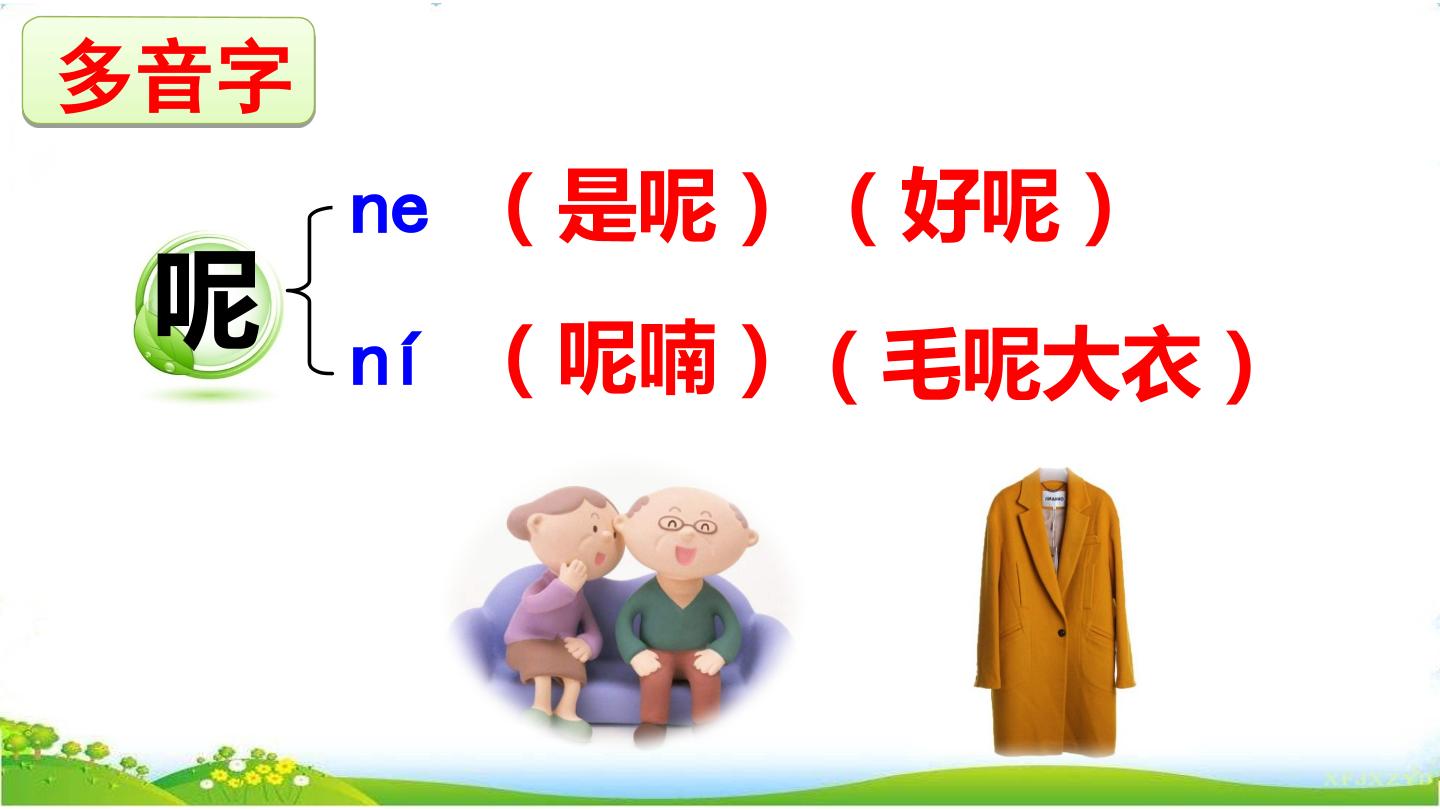 多音字

呢

ne （是呢）（好呢）

ní （呢喃）（毛呢大衣）